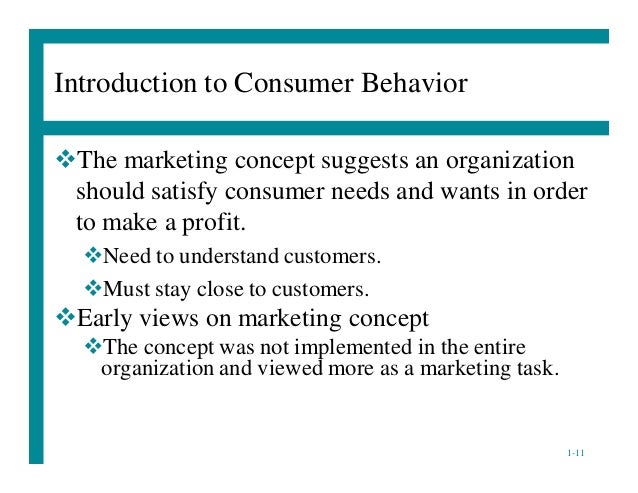 Introduction to Consumer Behavior

❖The marketing concept suggests an organization should satisfy consumer needs and wants in order to make a profit.

❖Need to understand customers.

❖Must stay close to customers.

❖Early views on marketing concept

❖The concept was not implemented in the entire organization and viewed more as a marketing task.

1-11